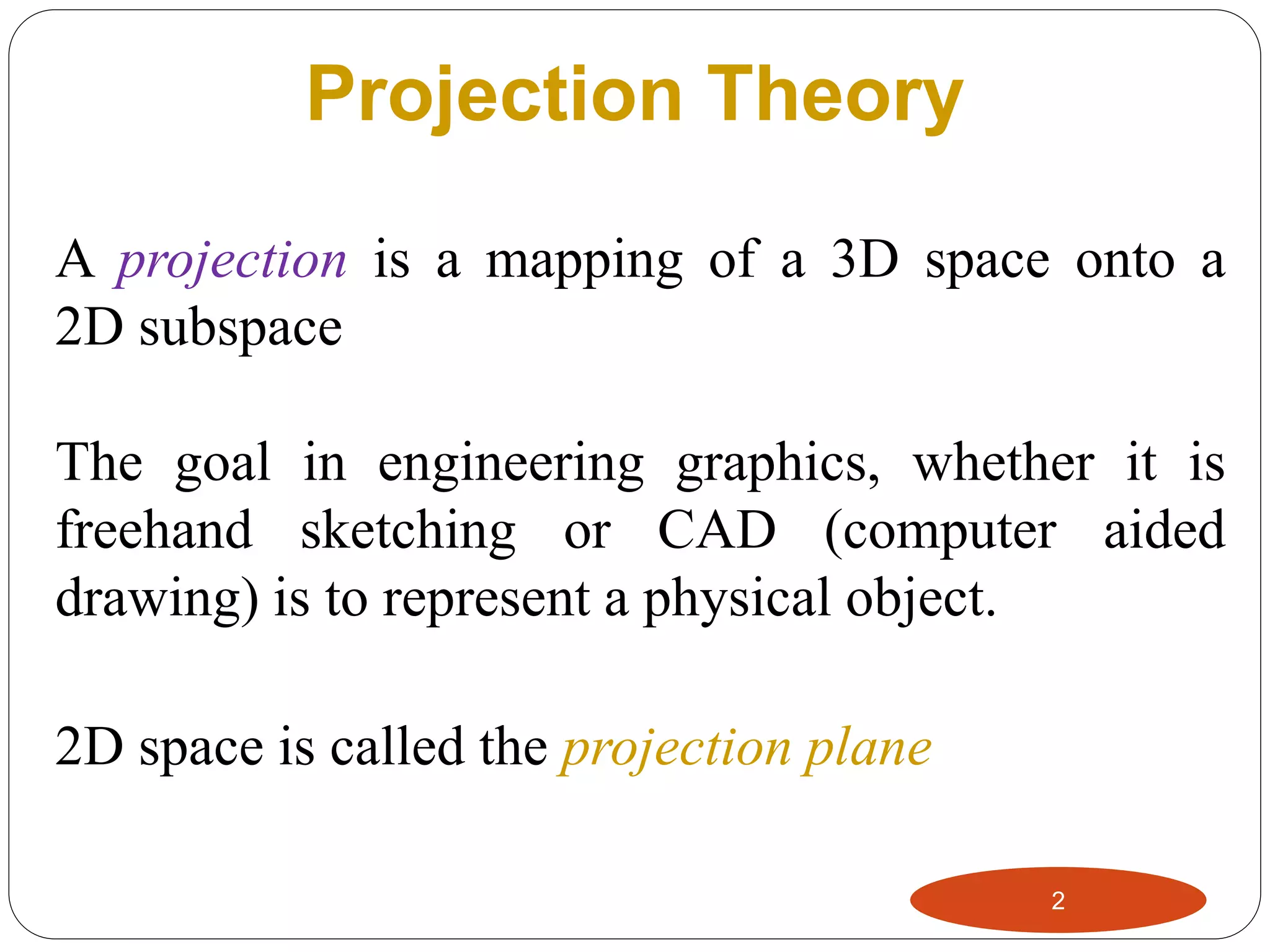 Projection Theory

A projection is a mapping of a 3D space onto a 2D subspace

The goal in engineering graphics, whether it is freehand sketching or CAD (computer aided drawing) is to represent a physical object.

2D space is called the projection plane

2